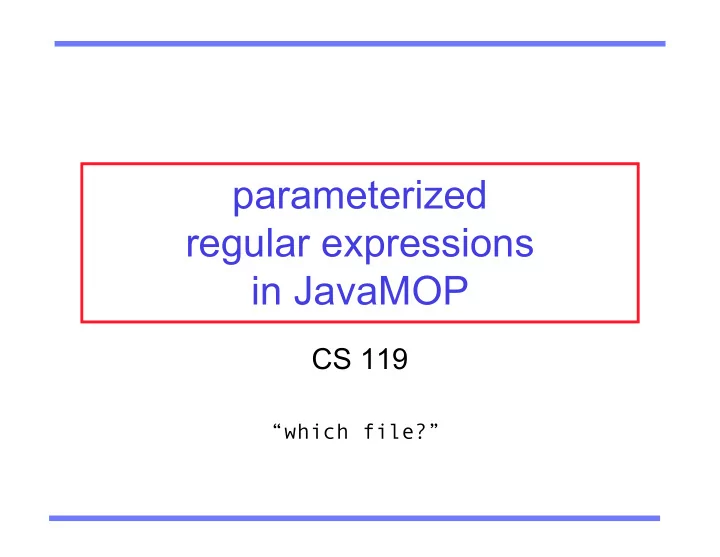 parameterized regular expressions in JavaMOP

CS 119

“which file?”